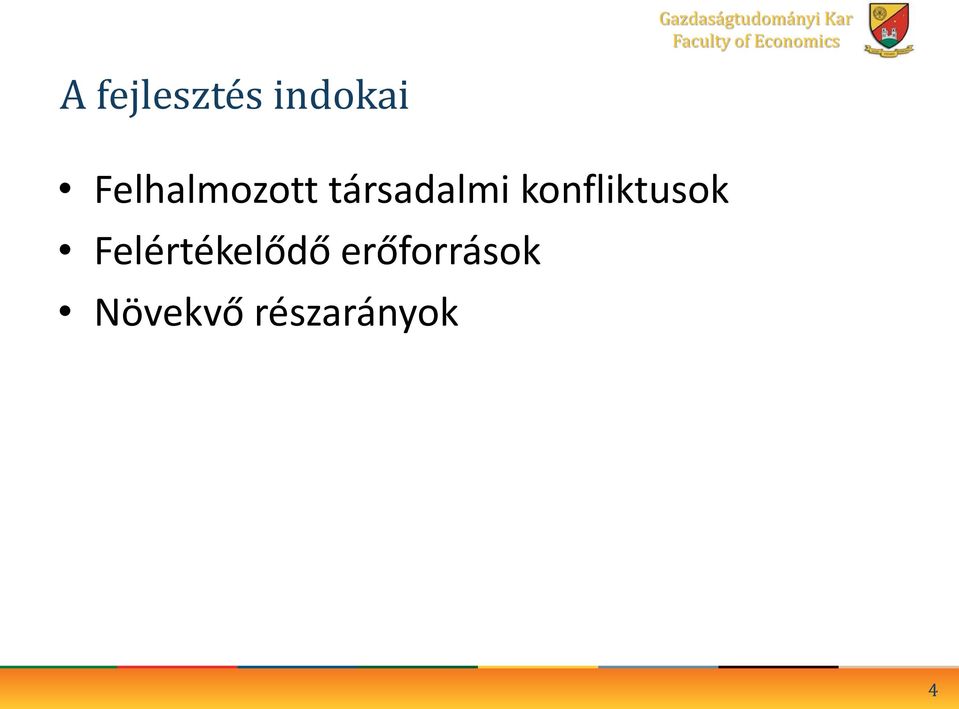 Gazdaságtudományi Kar
Faculty of Economics

A fejlesztés indokai

• Felhalmozott társadalmi konfliktusok
• Felértékelődő erőforrások
• Növekvő részarányok

4